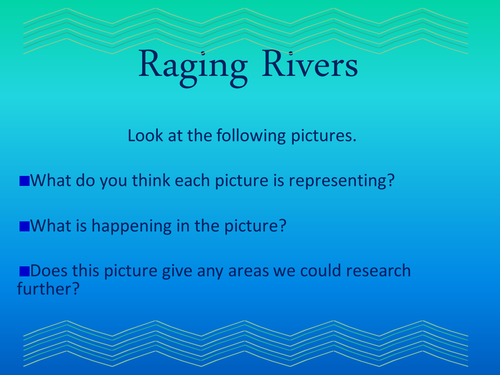 Raging Rivers

Look at the following pictures.

■What do you think each picture is representing?

■What is happening in the picture?

■Does this picture give any areas we could research further?